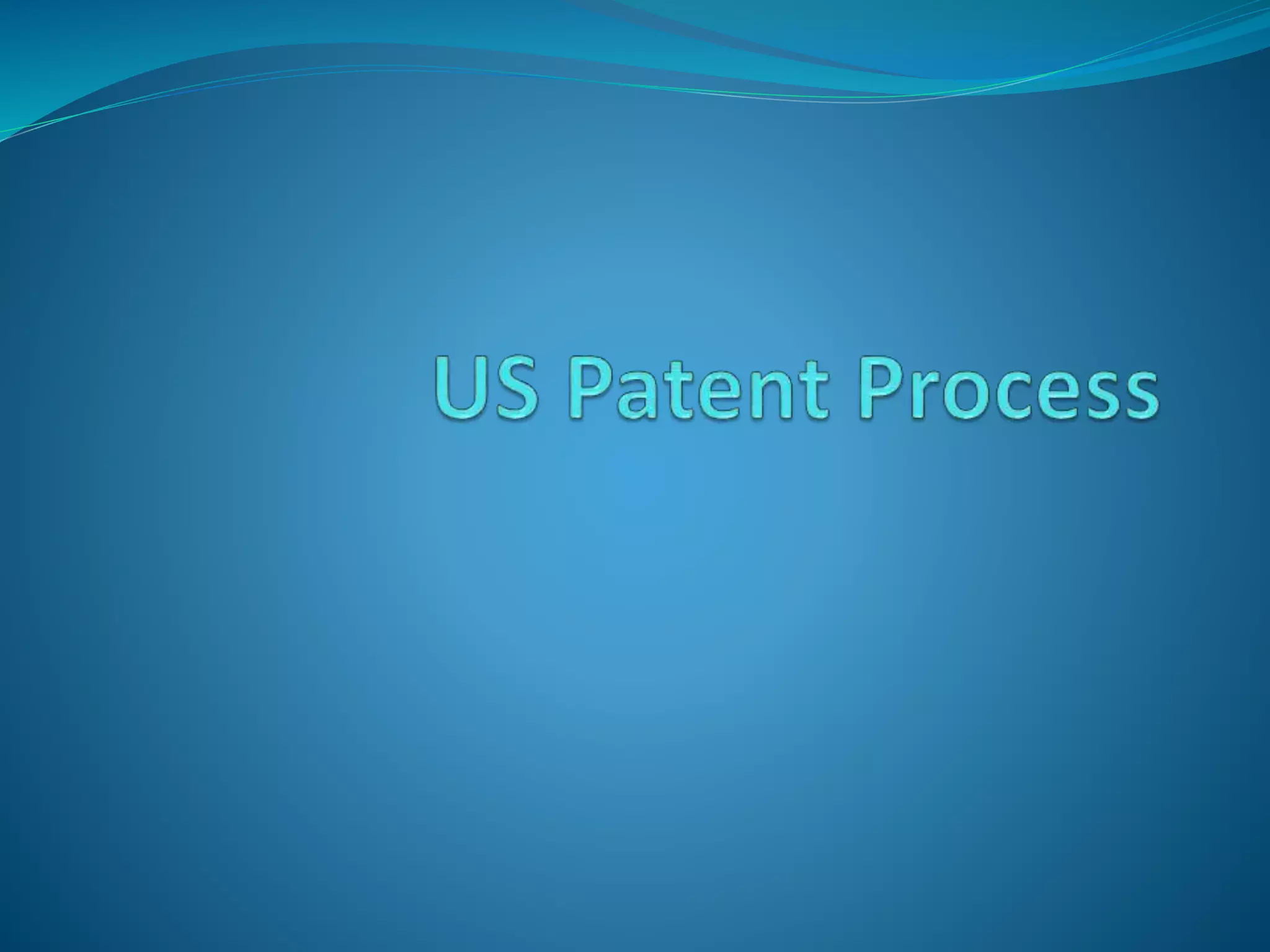 US Patent Process